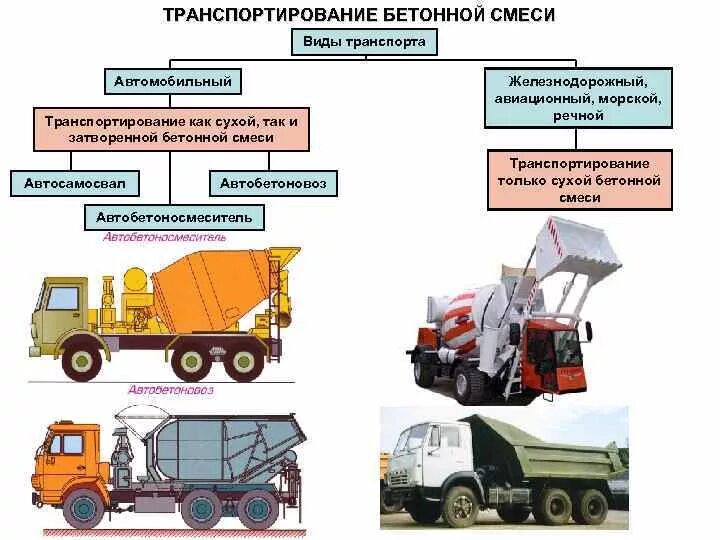 ТРАНСПОРТИРОВАНИЕ БЕТОННОЙ СМЕСИ

Виды транспорта

Автомобильный

Транспортирование как сухой, так и затворенной бетонной смеси

Автосамосвал

Автобетоновоз

Автобетоносмеситель

Железнодорожный, авиационный, морской, речной

Транспортирование только сухой бетонной смеси

Автобетоносмеситель

Автобетоновоз